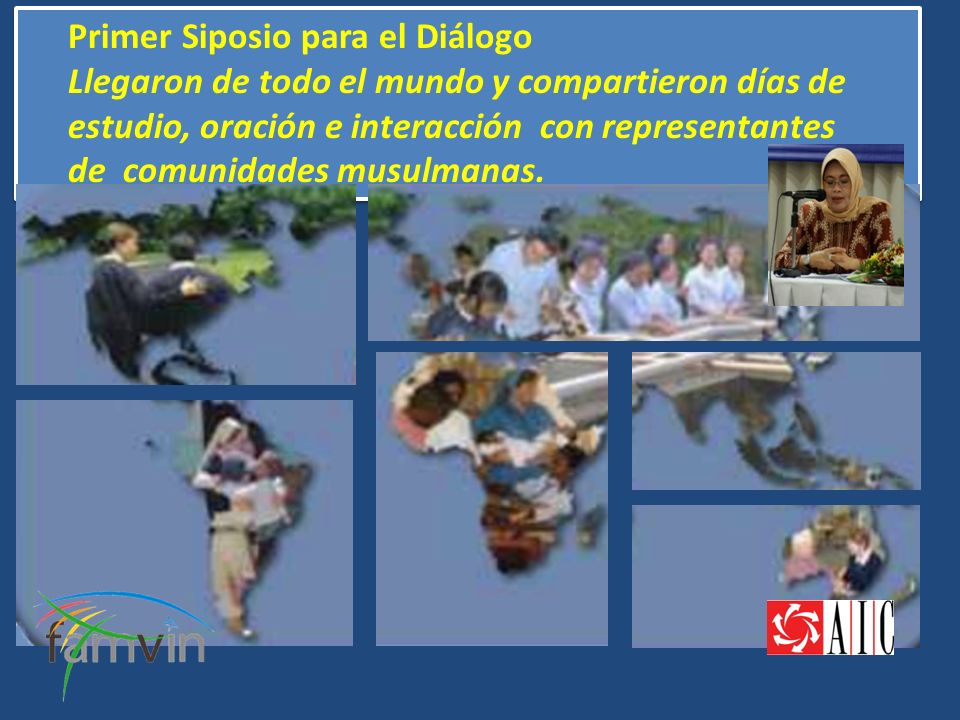 Primer Siposio para el Diálogo
Llegaron de todo el mundo y compartieron días de estudio, oración e interacción con representantes de comunidades musulmanas.

famvin

AIC